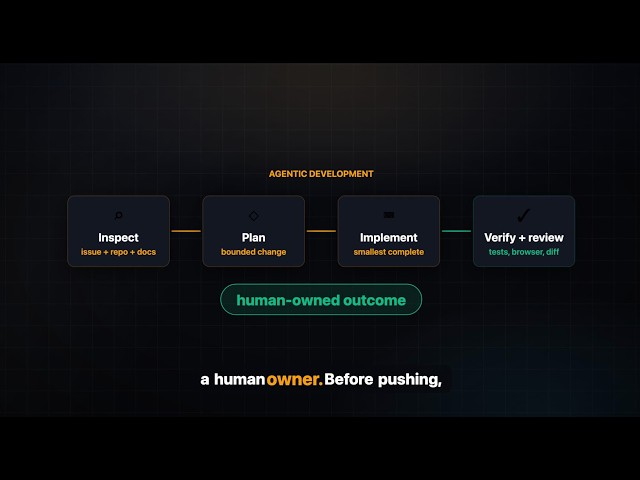 AGENTIC DEVELOPMENT

Inspect
issue + repo + docs

Plan
bounded change

Implement
smallest complete

✓
Verify + review
tests, browser, diff

human-owned outcome

a human owner. Before pushing,